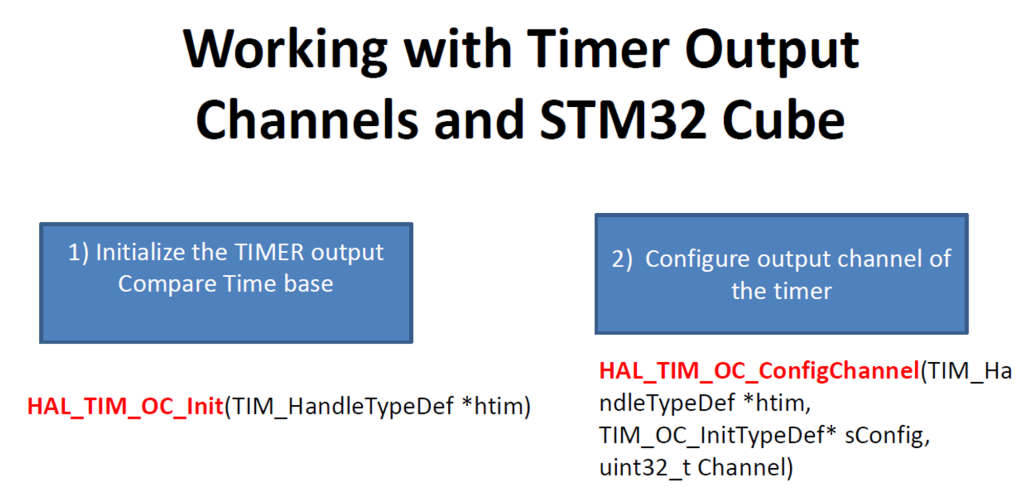 Working with Timer Output Channels and STM32 Cube

1) Initialize the TIMER output Compare Time base

HAL_TIM_OC_Init(TIM_HandleTypeDef *htim)

2) Configure output channel of the timer

HAL_TIM_OC_ConfigChannel(TIM_HandleTypeDef *htim, TIM_OC_InitTypeDef* sConfig, uint32_t Channel)